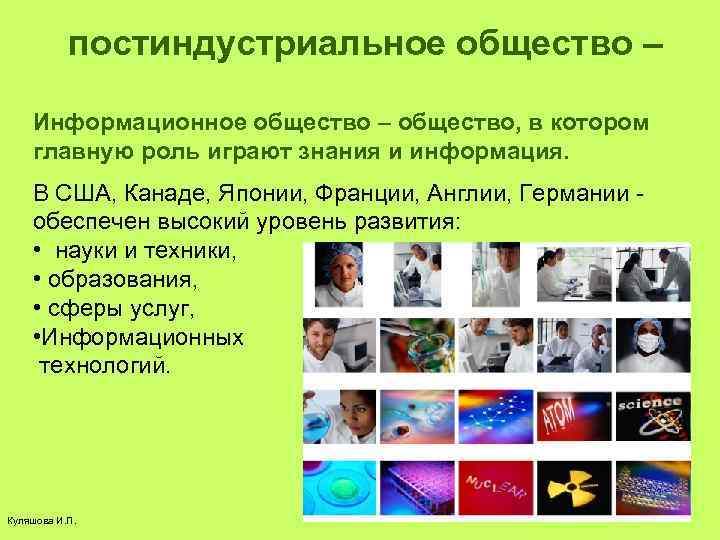 постиндустриальное общество –

Информационное общество – общество, в котором главную роль играют знания и информация.

В США, Канаде, Японии, Франции, Англии, Германии - обеспечен высокий уровень развития:
• науки и техники,
• образования,
• сферы услуг,
•Информационных технологий.

ATOM

science

NUCLEAR

Куляшова И.Л.